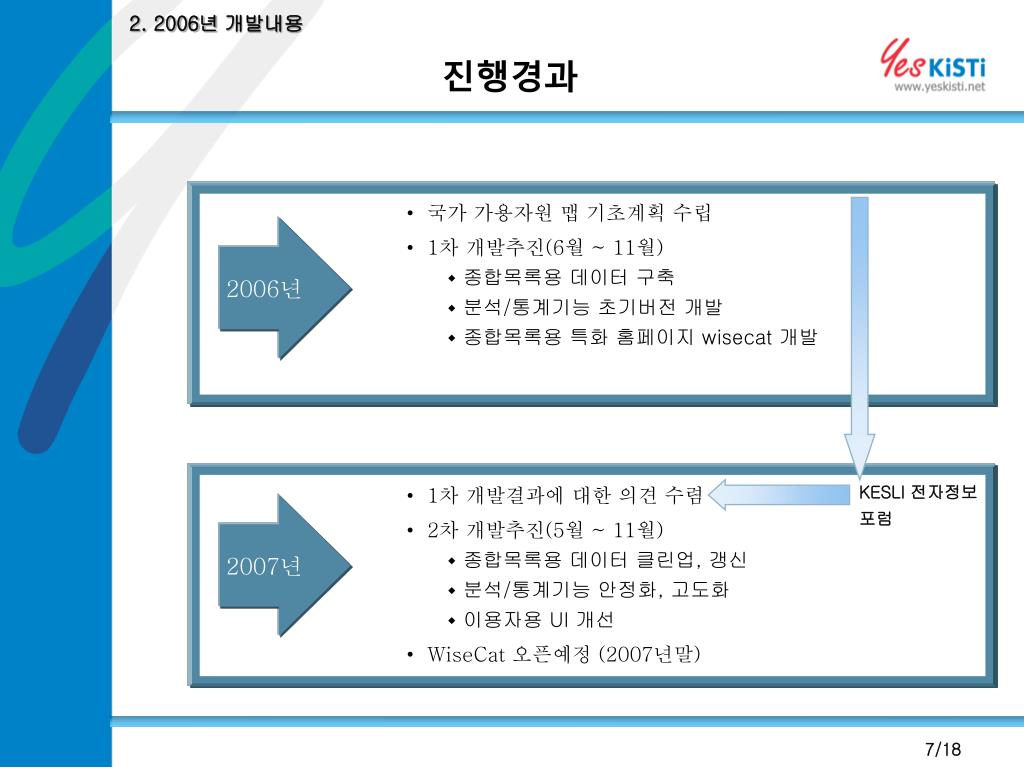 2. 2006년 개발내용

진행경과

Yes KiSTi
www.yeskisti.net

2006년

• 국가 가용자원 맵 기초계획 수립
• 1차 개발추진(6월 ~ 11월)
◆ 종합목록용 데이터 구축
◆ 분석/통계기능 초기버전 개발
◆ 종합목록용 특화 홈페이지 wisecat 개발

2007년

• 1차 개발결과에 대한 의견 수렴
• 2차 개발추진(5월 ~ 11월)
◆ 종합목록용 데이터 클린업, 갱신
◆ 분석/통계기능 안정화, 고도화
◆ 이용자용 UI 개선
• WiseCat 오픈예정 (2007년말)

KESLI 전자정보 포럼

7/18